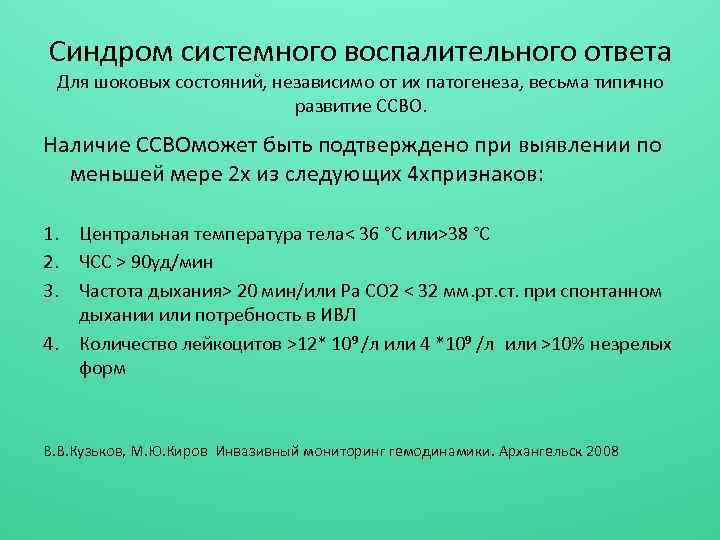 Синдром системного воспалительного ответа
Для шоковых состояний, независимо от их патогенеза, весьма типично развитие ССВО.

Наличие ССВОможет быть подтверждено при выявлении по меньшей мере 2х из следующих 4хпризнаков:

1. Центральная температура тела< 36 °С или>38 °С
2. ЧСС > 90уд/мин
3. Частота дыхания> 20 мин/или Ра СО2 < 32 мм.рт.ст. при спонтанном дыхании или потребность в ИВЛ
4. Количество лейкоцитов >12* $10^9$/л или 4 *$10^9$ /л или >10% незрелых форм

В.В.Кузьков, М.Ю.Киров Инвазивный мониторинг гемодинамики. Архангельск 2008